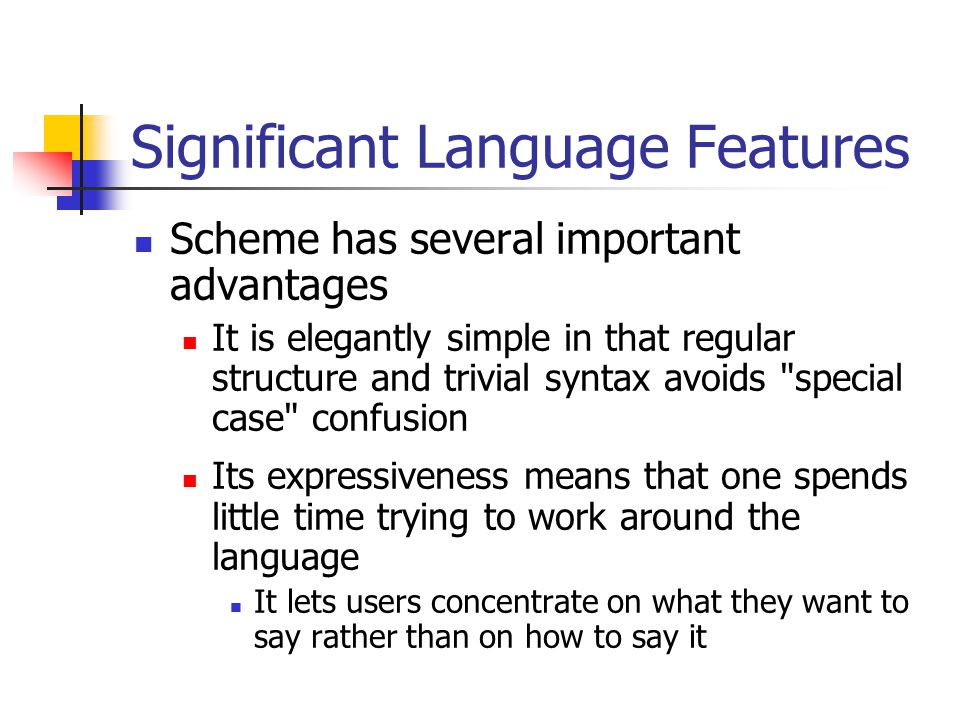 Significant Language Features

Scheme has several important advantages

It is elegantly simple in that regular structure and trivial syntax avoids "special case" confusion

Its expressiveness means that one spends little time trying to work around the language

It lets users concentrate on what they want to say rather than on how to say it